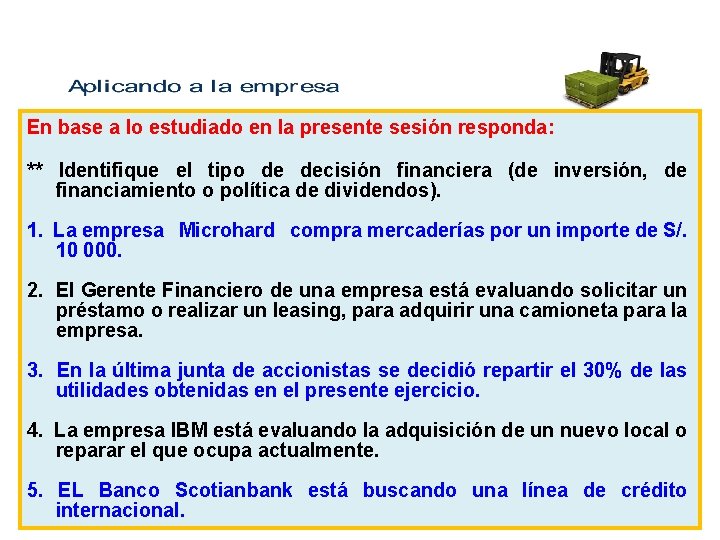 Aplicando a la empresa

En base a lo estudiado en la presente sesión responda:

** Identifique el tipo de decisión financiera (de inversión, de financiamiento o política de dividendos).

1. La empresa Microhard compra mercaderías por un importe de S/. 10 000.

2. El Gerente Financiero de una empresa está evaluando solicitar un préstamo o realizar un leasing, para adquirir una camioneta para la empresa.

3. En la última junta de accionistas se decidió repartir el 30% de las utilidades obtenidas en el presente ejercicio.

4. La empresa IBM está evaluando la adquisición de un nuevo local o reparar el que ocupa actualmente.

5. EL Banco Scotianbank está buscando una línea de crédito internacional.